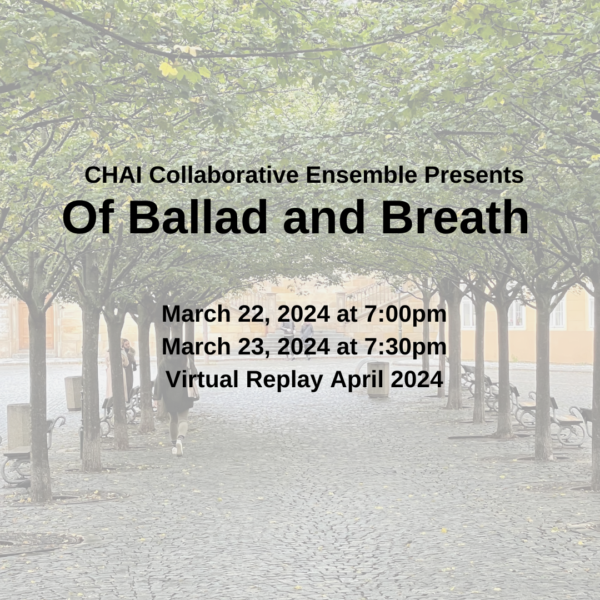 CHAI Collaborative Ensemble Presents
Of Ballad and Breath

March 22, 2024 at 7:00pm
March 23, 2024 at 7:30pm
Virtual Replay April 2024